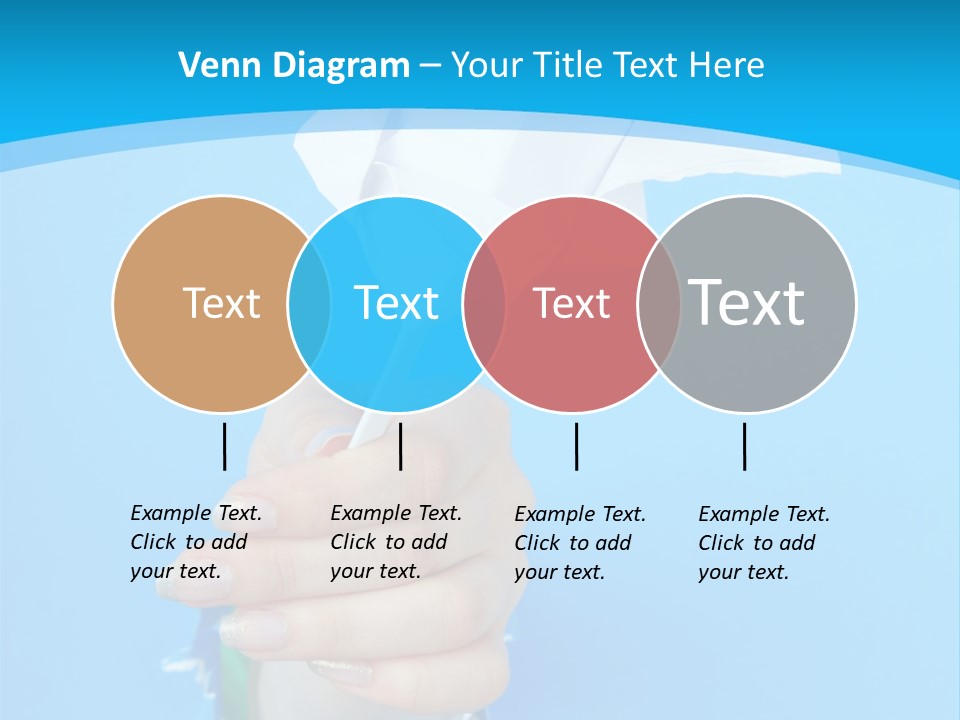 Venn Diagram – Your Title Text Here

Text

Text

Text

Text

Example Text. Click to add your text.

Example Text. Click to add your text.

Example Text. Click to add your text.

Example Text. Click to add your text.